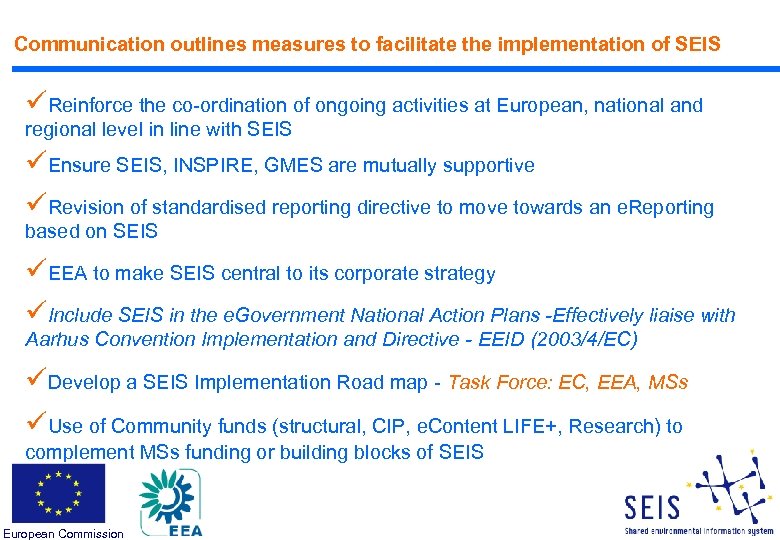 Communication outlines measures to facilitate the implementation of SEIS

✓Reinforce the co-ordination of ongoing activities at European, national and regional level in line with SEIS

✓Ensure SEIS, INSPIRE, GMES are mutually supportive

✓Revision of standardised reporting directive to move towards an eReporting based on SEIS

✓EEA to make SEIS central to its corporate strategy

✓Include SEIS in the eGovernment National Action Plans -Effectively liaise with Aarhus Convention Implementation and Directive - EEID (2003/4/EC)

✓Develop a SEIS Implementation Road map - Task Force: EC, EEA, MSs

✓Use of Community funds (structural, CIP, eContent LIFE+, Research) to complement MSs funding or building blocks of SEIS

European Commission

EEA

SEIS
Shared environmental information system